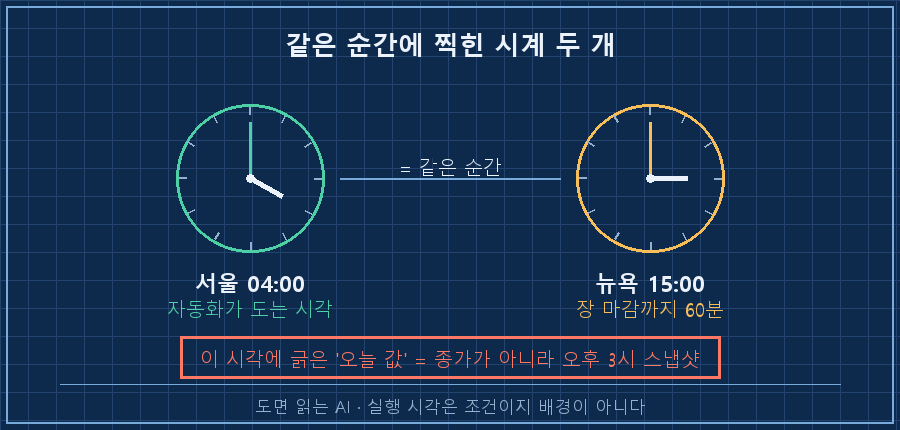 같은 순간에 찍힌 시계 두 개

= 같은 순간

서울 04:00
자동화가 도는 시각

뉴욕 15:00
장 마감까지 60분

이 시각에 긁은 '오늘 값' = 종가가 아니라 오후 3시 스냅샷

도면 읽는 AI · 실행 시각은 조건이지 배경이 아니다